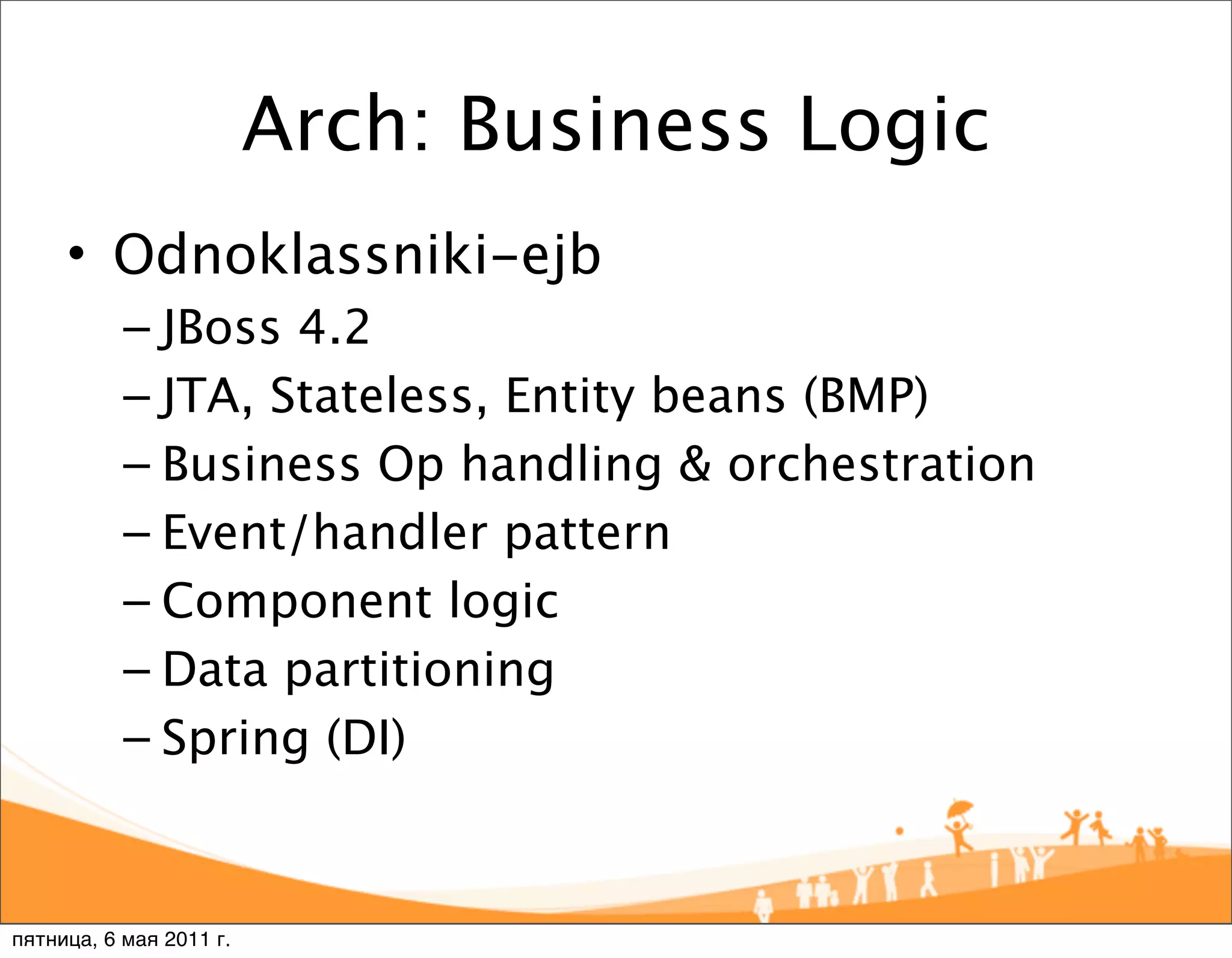 Arch: Business Logic

• Odnoklassniki-ejb
– JBoss 4.2
– JTA, Stateless, Entity beans (BMP)
– Business Op handling & orchestration
– Event/handler pattern
– Component logic
– Data partitioning
– Spring (DI)

пятница, 6 мая 2011 г.